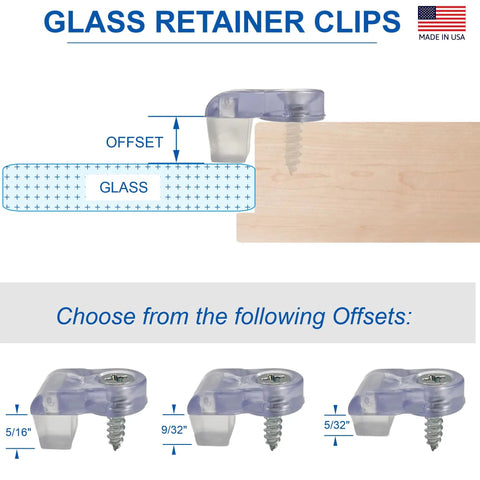 GLASS RETAINER CLIPS

MADE IN USA

OFFSET

GLASS

Choose from the following Offsets:

5/16"

9/32"

5/32"